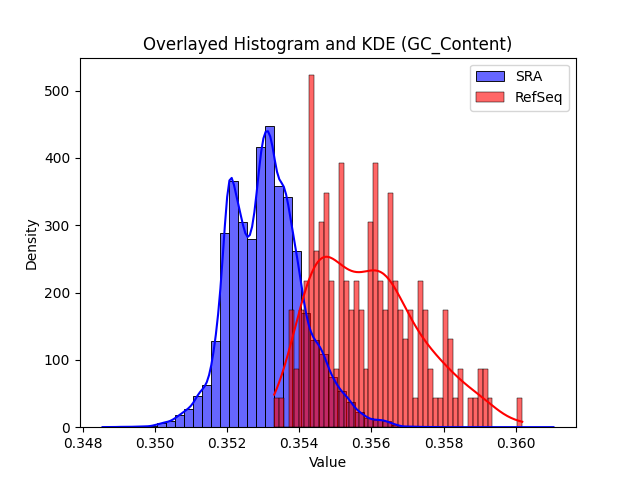 Overlayed Histogram and KDE (GC_Content)

SRA
RefSeq

Density

500
400
300
200
100
0

0.348
0.350
0.352
0.354
0.356
0.358
0.360

Value